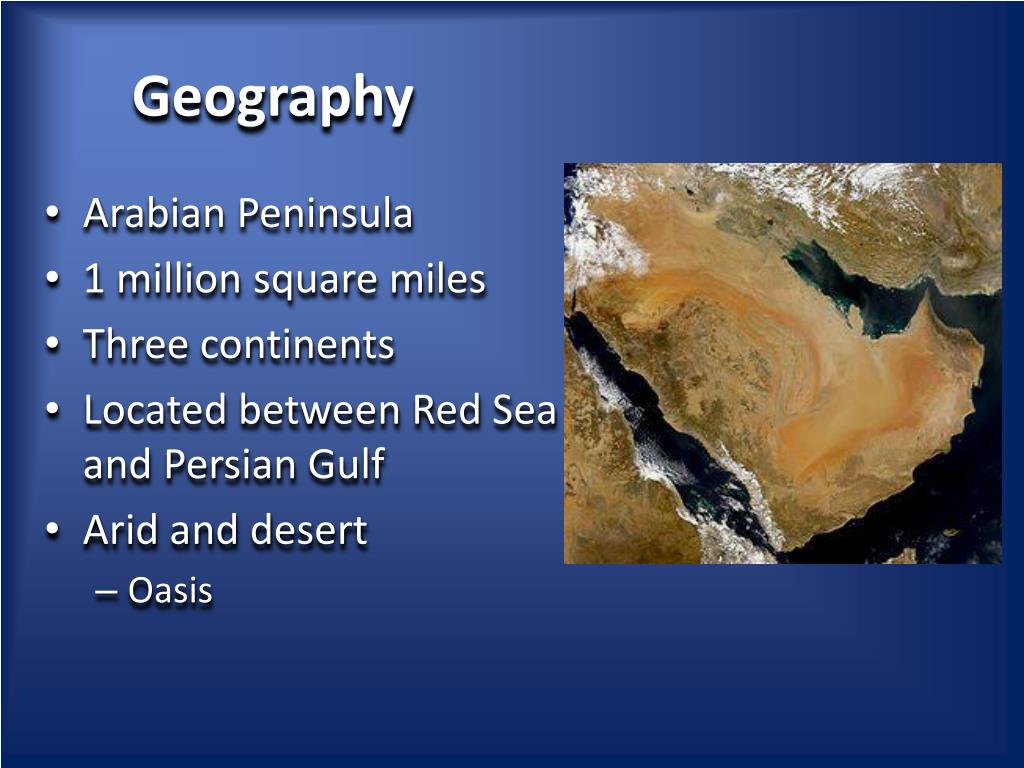 Geography

• Arabian Peninsula
• 1 million square miles
• Three continents
• Located between Red Sea and Persian Gulf
• Arid and desert
– Oasis